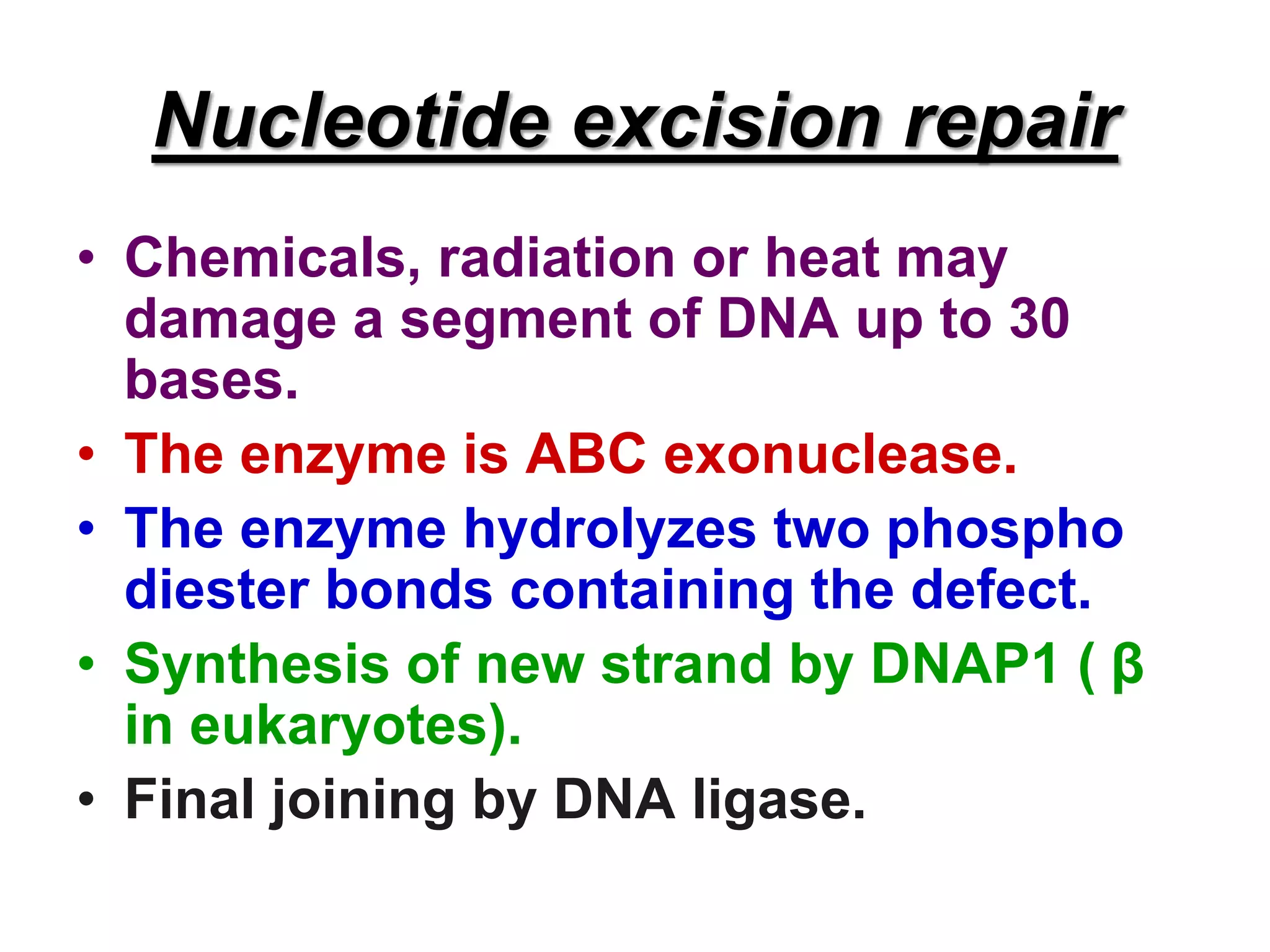 Nucleotide excision repair

• Chemicals, radiation or heat may damage a segment of DNA up to 30 bases.
• The enzyme is ABC exonuclease.
• The enzyme hydrolyzes two phospho diester bonds containing the defect.
• Synthesis of new strand by DNAP1 ( β in eukaryotes).
• Final joining by DNA ligase.